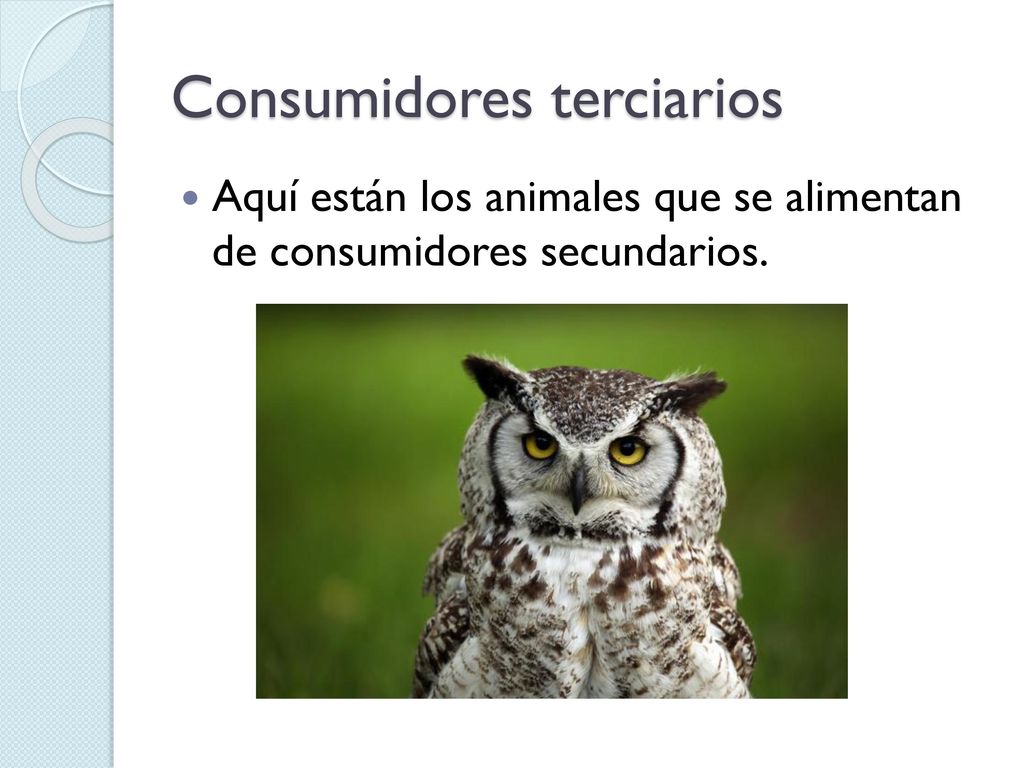 Consumidores terciarios

Aquí están los animales que se alimentan de consumidores secundarios.